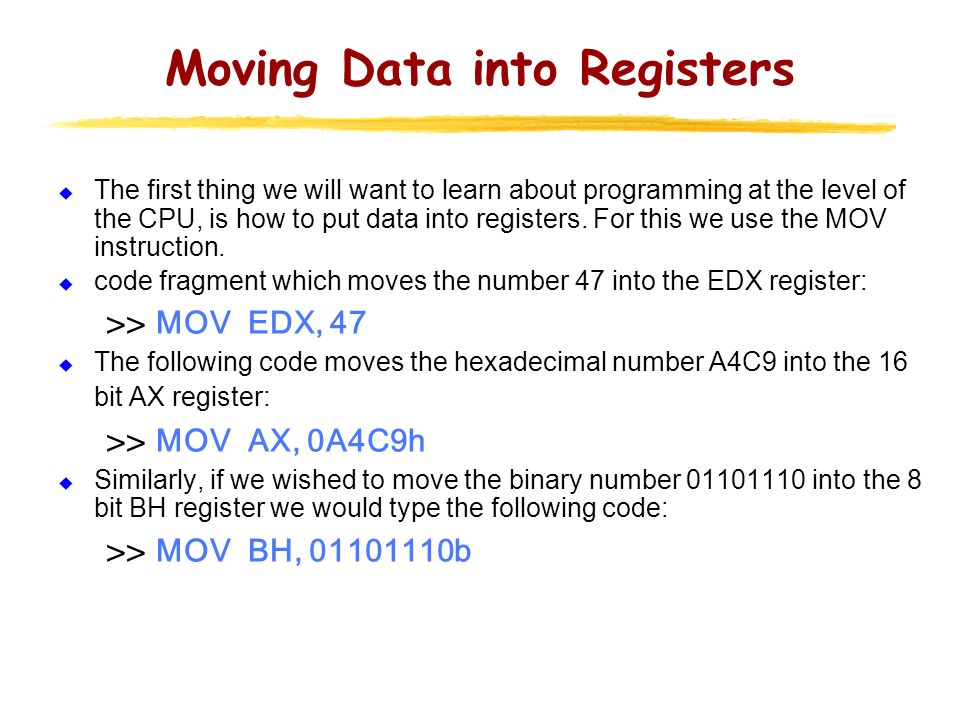 Moving Data into Registers

The first thing we will want to learn about programming at the level of the CPU, is how to put data into registers. For this we use the MOV instruction.

code fragment which moves the number 47 into the EDX register:

>> MOV EDX, 47

The following code moves the hexadecimal number A4C9 into the 16 bit AX register:

>> MOV AX, 0A4C9h

Similarly, if we wished to move the binary number 01101110 into the 8 bit BH register we would type the following code:

>> MOV BH, 01101110b